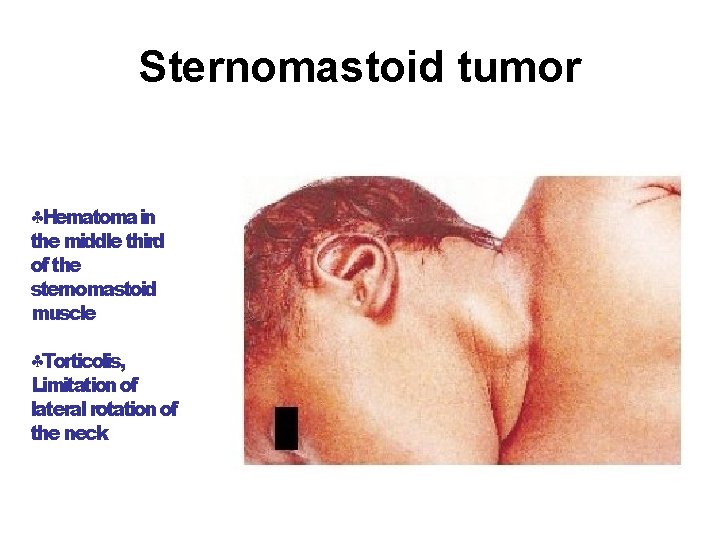 Sternomastoid tumor

♣Hematoma in the middle third of the sternomastoid muscle

♣Torticolis, Limitation of lateral rotation of the neck